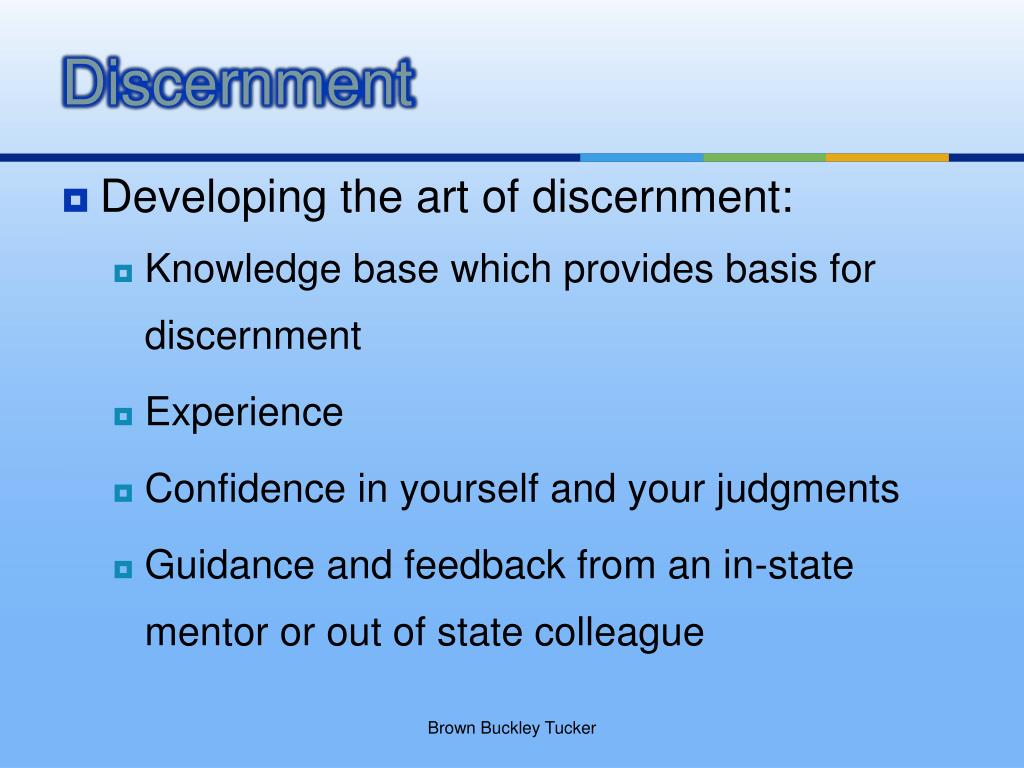 Discernment

Developing the art of discernment:

Knowledge base which provides basis for discernment

Experience

Confidence in yourself and your judgments

Guidance and feedback from an in-state mentor or out of state colleague

Brown Buckley Tucker